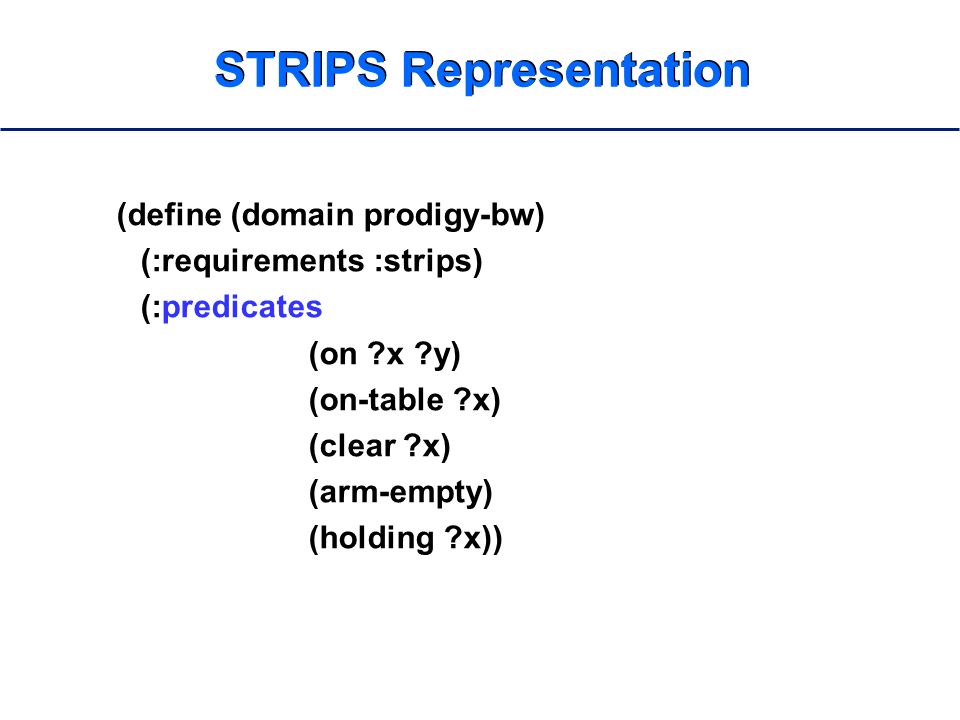 STRIPS Representation

(define (domain prodigy-bw)
(:requirements :strips)
(:predicates
(on ?x ?y)
(on-table ?x)
(clear ?x)
(arm-empty)
(holding ?x))